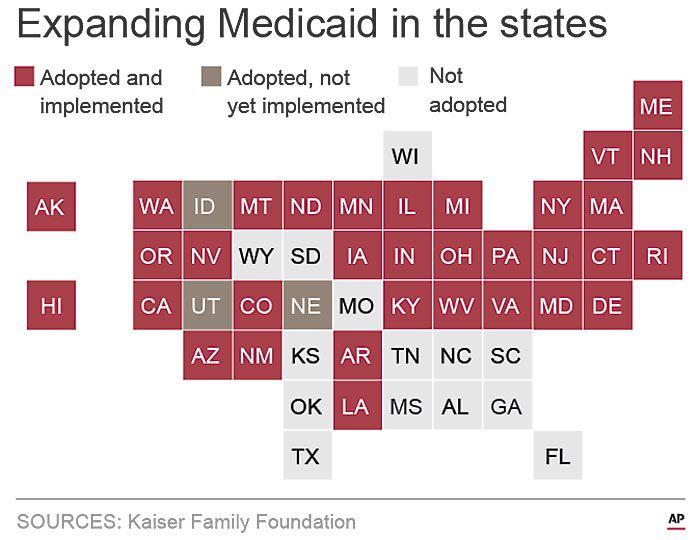 Expanding Medicaid in the states

Adopted and implemented

Adopted, not yet implemented

Not adopted

ME
WI VT NH
AK WA ID MT ND MN IL MI NY MA
OR NV WY SD IA IN OH PA NJ CT RI
HI CA UT CO NE MO KY WV VA MD DE
AZ NM KS AR TN NC SC
OK LA MS AL GA
TX FL

SOURCES: Kaiser Family Foundation

AP